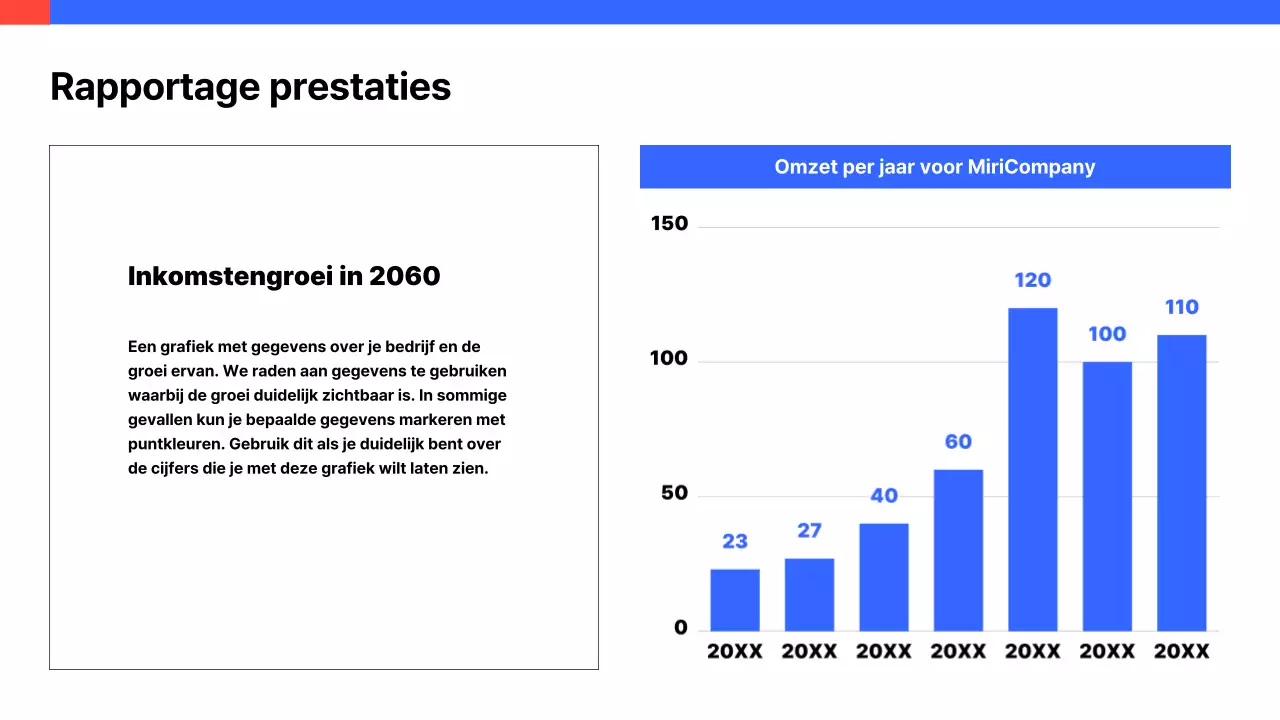 Rapportage prestaties

Inkomstengroei in 2060

Een grafiek met gegevens over je bedrijf en de groei ervan. We raden aan gegevens te gebruiken waarbij de groei duidelijk zichtbaar is. In sommige gevallen kun je bepaalde gegevens markeren met puntkleuren. Gebruik dit als je duidelijk bent over de cijfers die je met deze grafiek wilt laten zien.

Omzet per jaar voor MiriCompany

150
100
50
0

23
27
40
60
120
100
110

20XX
20XX
20XX
20XX
20XX
20XX
20XX